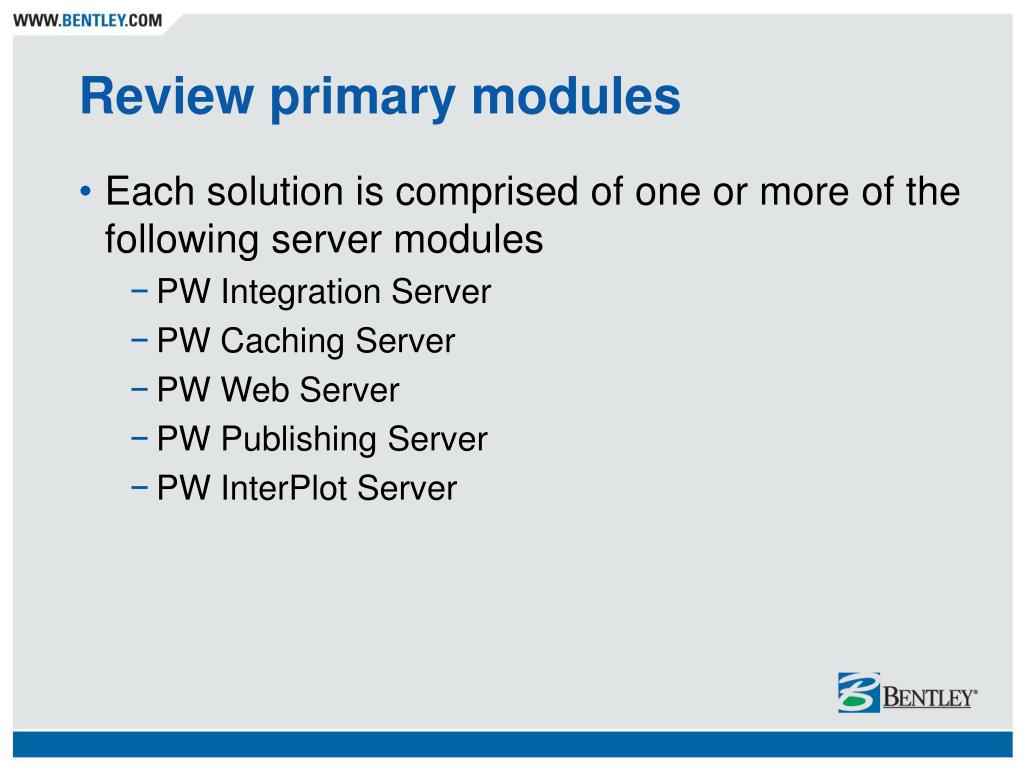 WWW.BENTLEY.COM

Review primary modules

• Each solution is comprised of one or more of the following server modules
− PW Integration Server
− PW Caching Server
− PW Web Server
− PW Publishing Server
− PW InterPlot Server

BENTLEY®